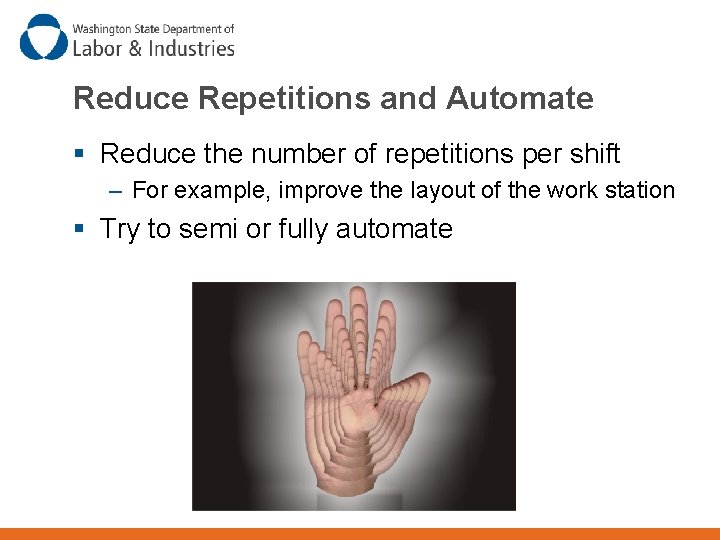 Washington State Department of
Labor & Industries

Reduce Repetitions and Automate

▪ Reduce the number of repetitions per shift
– For example, improve the layout of the work station
▪ Try to semi or fully automate